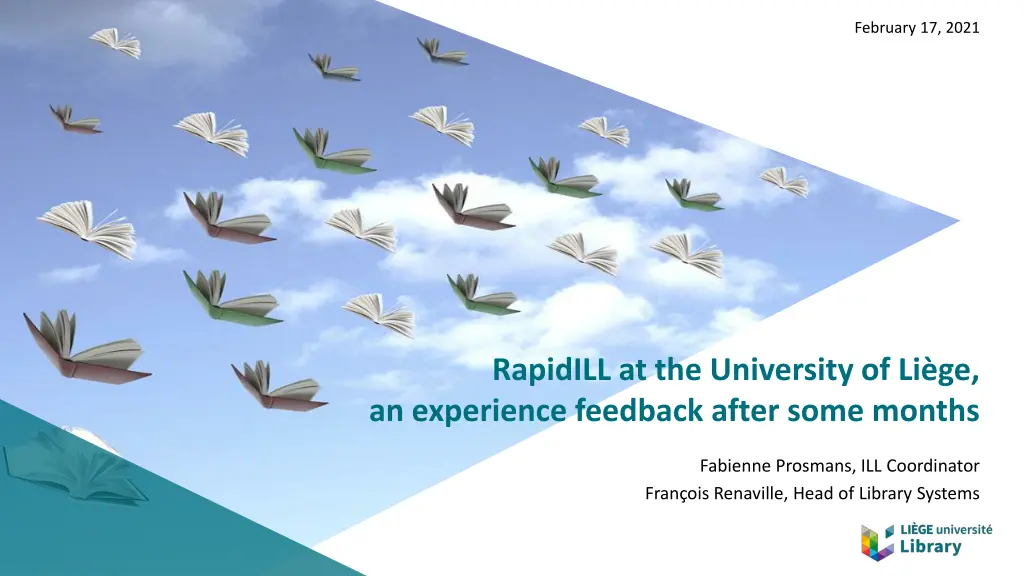 February 17, 2021

RapidILL at the University of Liège, an experience feedback after some months

Fabienne Prosmans, ILL Coordinator
François Renaville, Head of Library Systems

LIÈGE université
Library